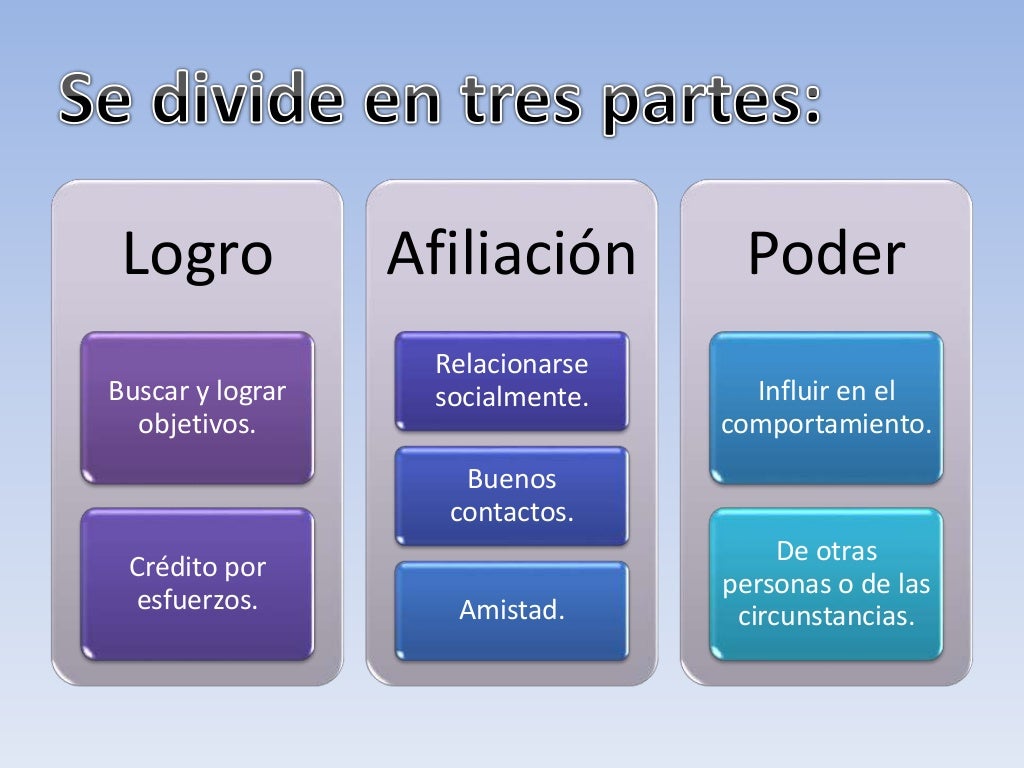 Se divide en tres partes:

Logro

Buscar y lograr objetivos.

Crédito por esfuerzos.

Afiliación

Relacionarse socialmente.

Buenos contactos.

Amistad.

Poder

Influir en el comportamiento.

De otras personas o de las circunstancias.